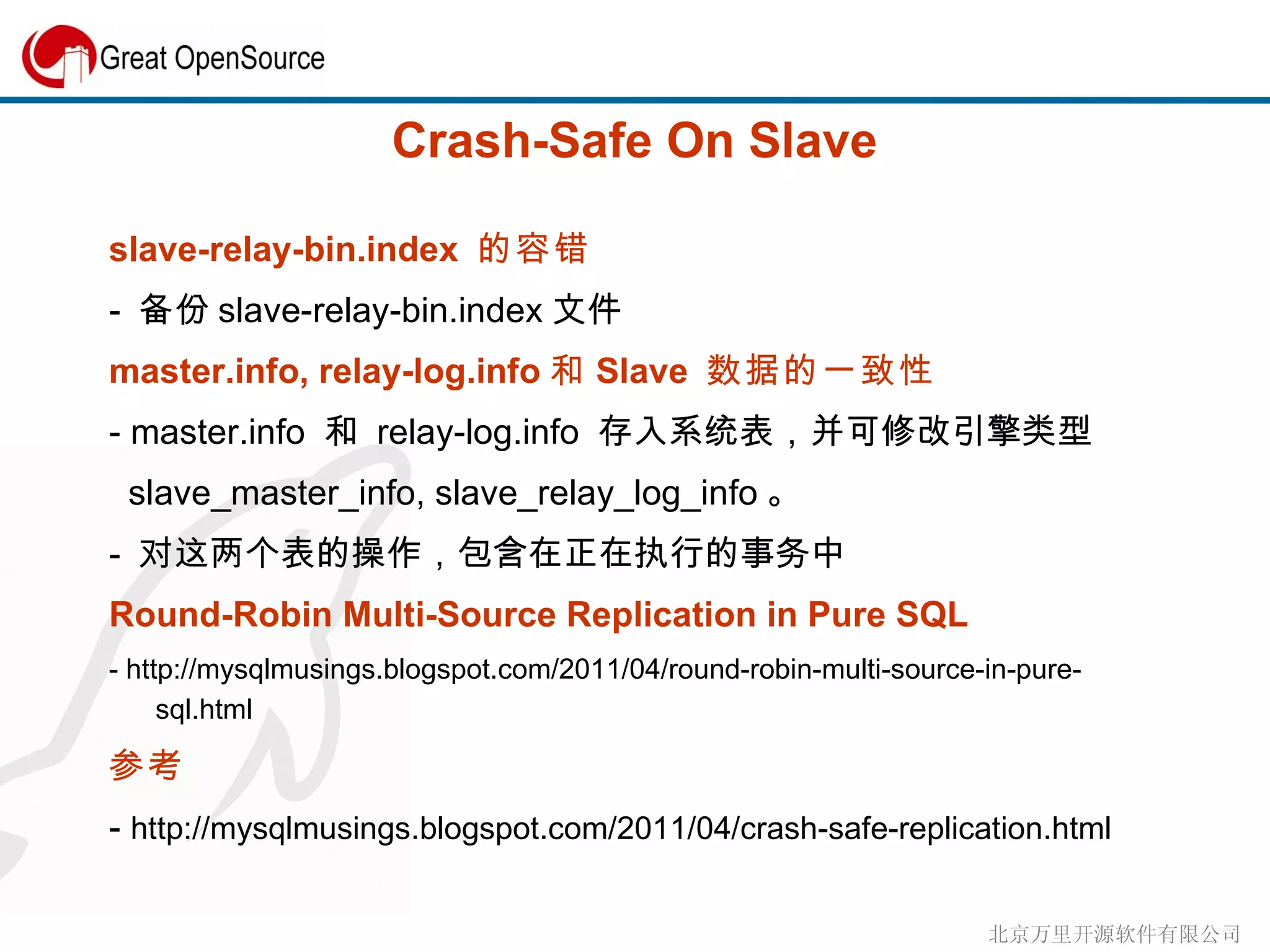 Great OpenSource

Crash-Safe On Slave

slave-relay-bin.index 的容错

- 备份 slave-relay-bin.index 文件

master.info, relay-log.info 和 Slave 数据的一致性

- master.info 和 relay-log.info 存入系统表，并可修改引擎类型 slave_master_info, slave_relay_log_info 。

- 对这两个表的操作，包含在正在执行的事务中

Round-Robin Multi-Source Replication in Pure SQL

- http://mysqlmusings.blogspot.com/2011/04/round-robin-multi-source-in-pure-sql.html

参考

- http://mysqlmusings.blogspot.com/2011/04/crash-safe-replication.html

北京万里开源软件有限公司